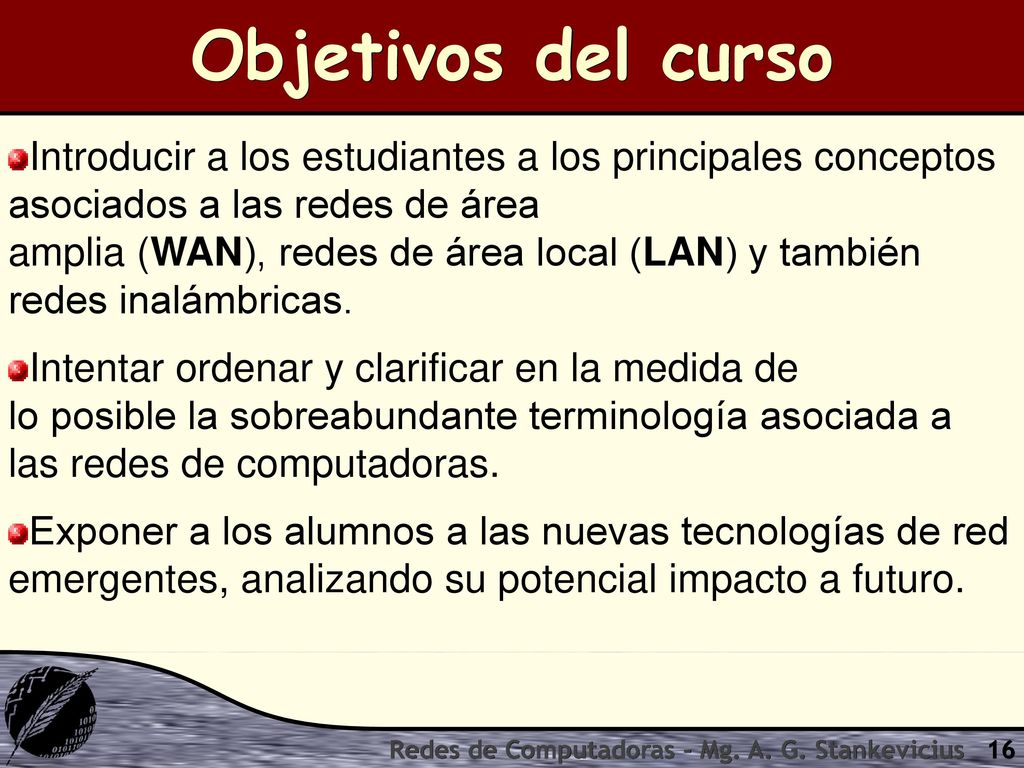 Objetivos del curso

Introducir a los estudiantes a los principales conceptos asociados a las redes de área amplia (WAN), redes de área local (LAN) y también redes inalámbricas.

Intentar ordenar y clarificar en la medida de lo posible la sobreabundante terminología asociada a las redes de computadoras.

Exponer a los alumnos a las nuevas tecnologías de red emergentes, analizando su potencial impacto a futuro.

Redes de Computadoras - Mg. A. G. Stankevicius 16